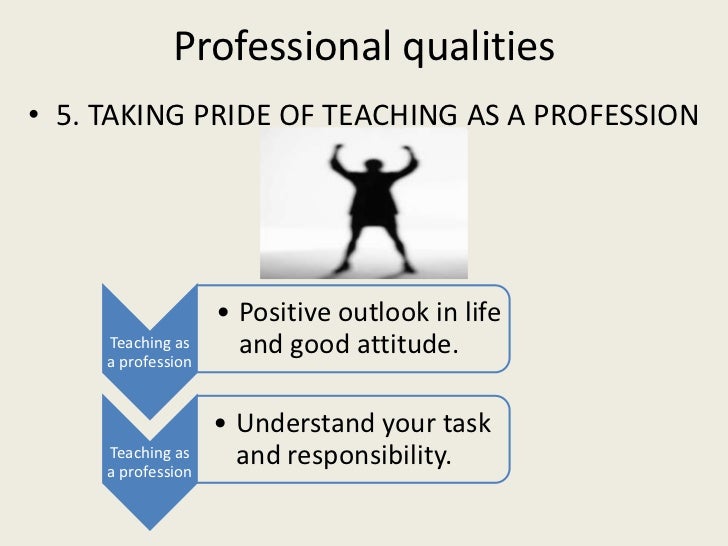 Professional qualities

• 5. TAKING PRIDE OF TEACHING AS A PROFESSION

Teaching as a profession

• Positive outlook in life and good attitude.

Teaching as a profession

• Understand your task and responsibility.